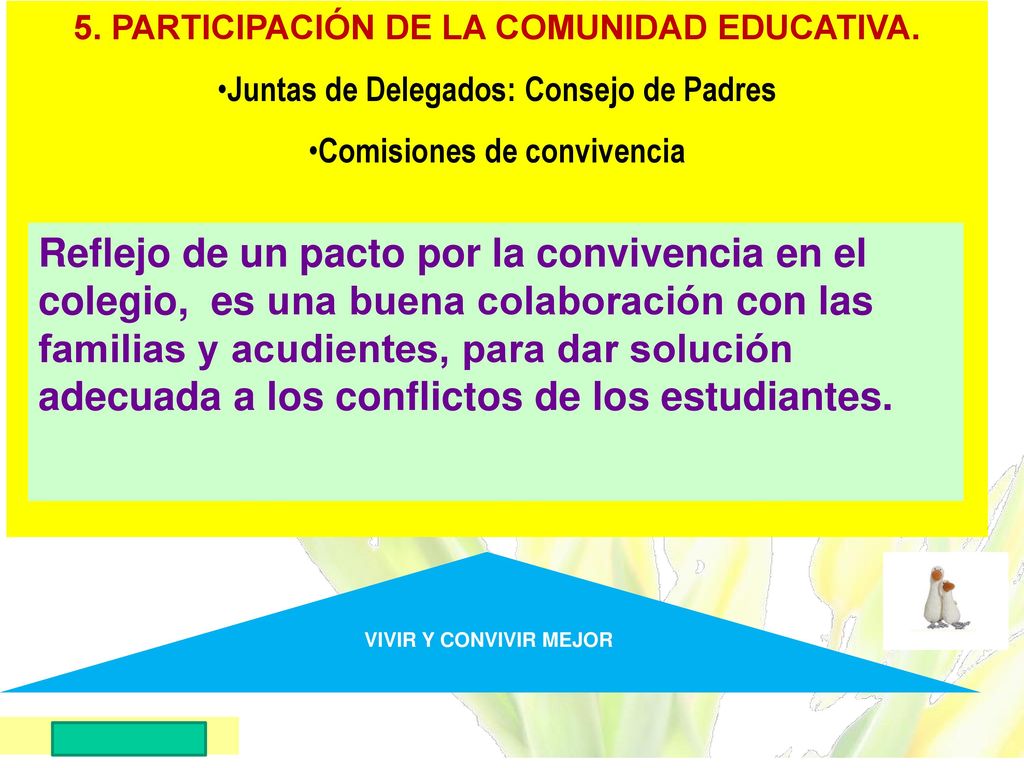 5. PARTICIPACIÓN DE LA COMUNIDAD EDUCATIVA.

•Juntas de Delegados: Consejo de Padres

•Comisiones de convivencia

Reflejo de un pacto por la convivencia en el colegio, es una buena colaboración con las familias y acudientes, para dar solución adecuada a los conflictos de los estudiantes.

VIVIR Y CONVIVIR MEJOR